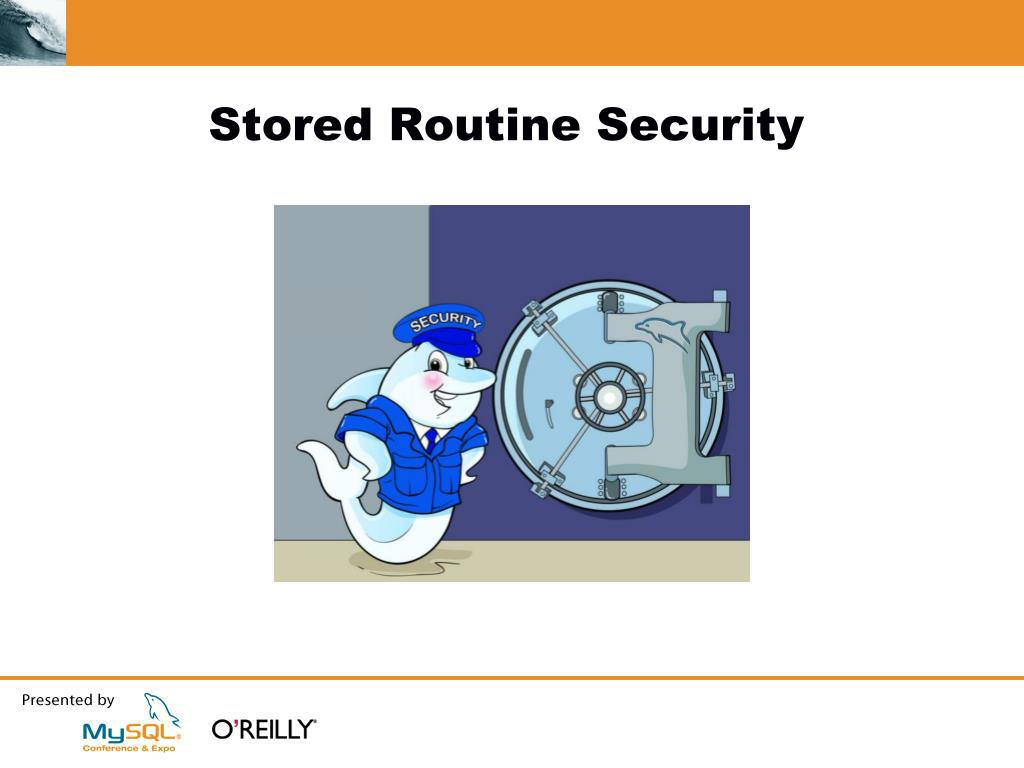 Stored Routine Security

SECURITY

Presented by

MySQL
Conference & Expo

O'REILLY